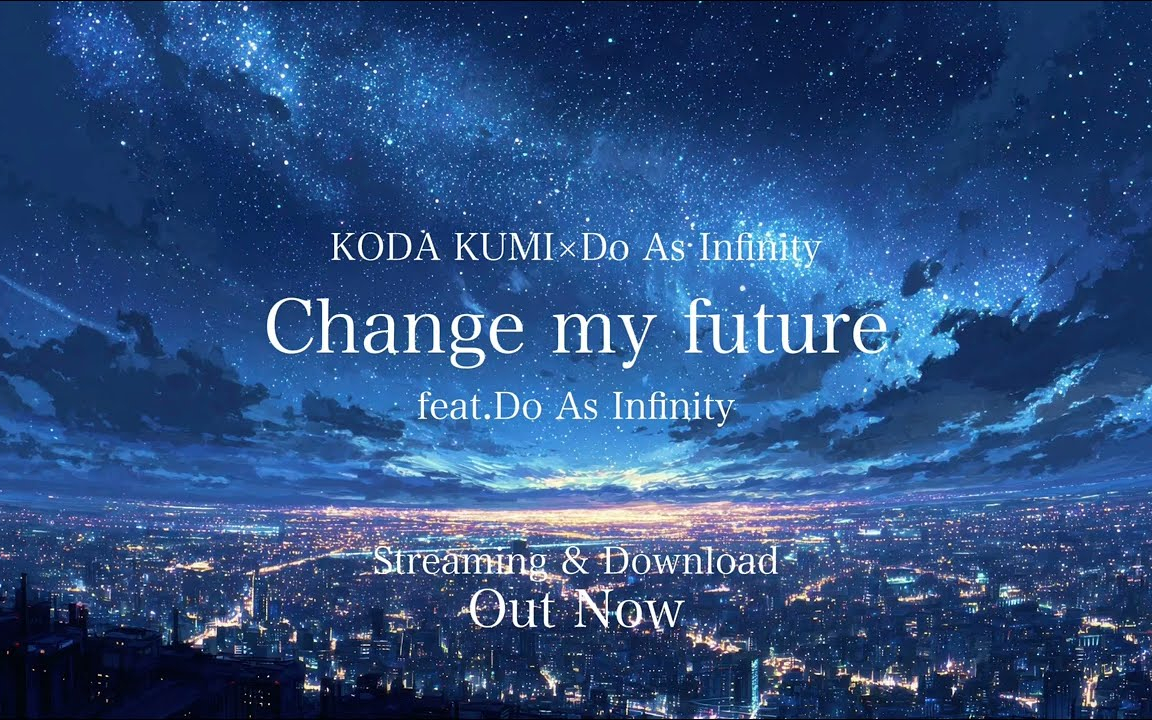 KODA KUMI×Do As Infinity

Change my future

feat.Do As Infinity

Streaming & Download
Out Now